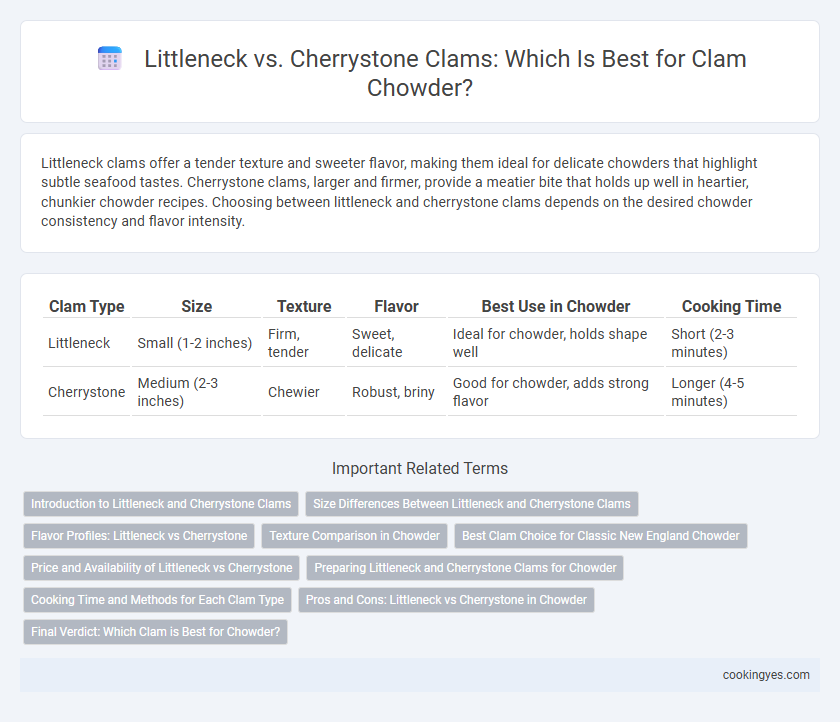 Littleneck vs. Cherrystone Clams: Which Is Best for Clam Chowder?

Littleneck clams offer a tender texture and sweeter flavor, making them ideal for delicate chowders that highlight subtle seafood tastes. Cherrystone clams, larger and firmer, provide a meatier bite that holds up well in heartier, chunkier chowder recipes. Choosing between littleneck and cherrystone clams depends on the desired chowder consistency and flavor intensity.

| Clam Type | Size | Texture | Flavor | Best Use in Chowder | Cooking Time |
|---|---|---|---|---|---|
| Littleneck | Small (1-2 inches) | Firm, tender | Sweet, delicate | Ideal for chowder, holds shape well | Short (2-3 minutes) |
| Cherrystone | Medium (2-3 inches) | Chewier | Robust, briny | Good for chowder, adds strong flavor | Longer (4-5 minutes) |

Important Related Terms

Introduction to Littleneck and Cherrystone Clams
Size Differences Between Littleneck and Cherrystone Clams
Flavor Profiles: Littleneck vs Cherrystone
Texture Comparison in Chowder
Best Clam Choice for Classic New England Chowder
Price and Availability of Littleneck vs Cherrystone
Preparing Littleneck and Cherrystone Clams for Chowder
Cooking Time and Methods for Each Clam Type
Pros and Cons: Littleneck vs Cherrystone in Chowder
Final Verdict: Which Clam is Best for Chowder?

cookingyes.com